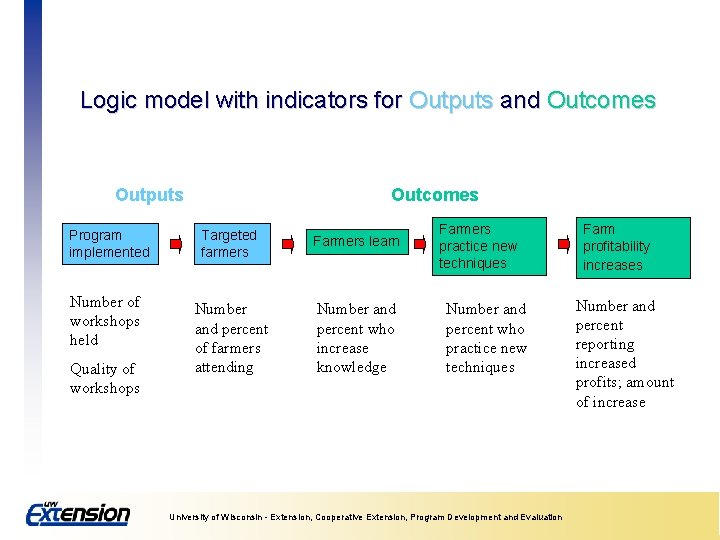 Logic model with indicators for Outputs and Outcomes

Outputs

Outcomes

Program implemented

Targeted farmers

Farmers learn

Farmers practice new techniques

Farm profitability increases

Number of workshops held

Quality of workshops

Number and percent of farmers attending

Number and percent who increase knowledge

Number and percent who practice new techniques

Number and percent reporting increased profits; amount of increase

UW Extension

University of Wisconsin - Extension, Cooperative Extension, Program Development and Evaluation